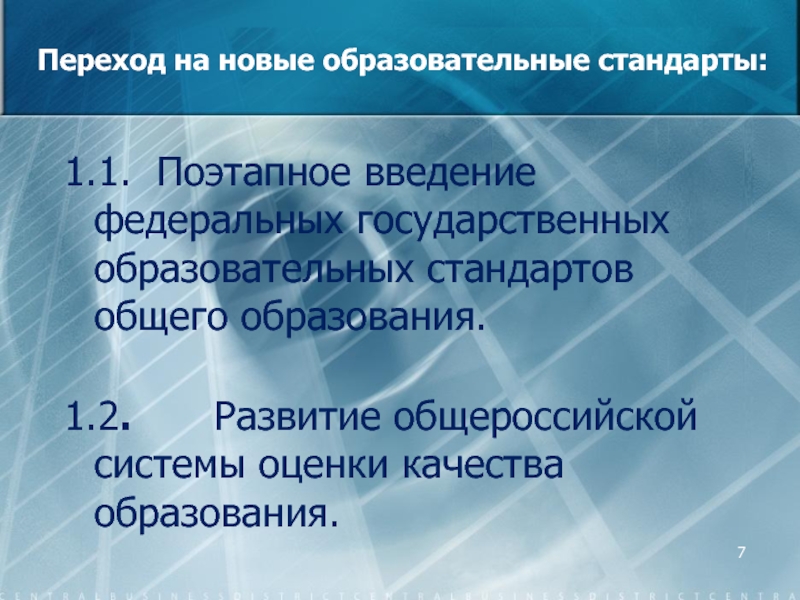 Переход на новые образовательные стандарты:

1.1. Поэтапное введение федеральных государственных образовательных стандартов общего образования.

1.2. Развитие общероссийской системы оценки качества образования.

7

CENTRALBUSINESSDISTRICTCENTRALBUSINESSDISTRICTCENTRA